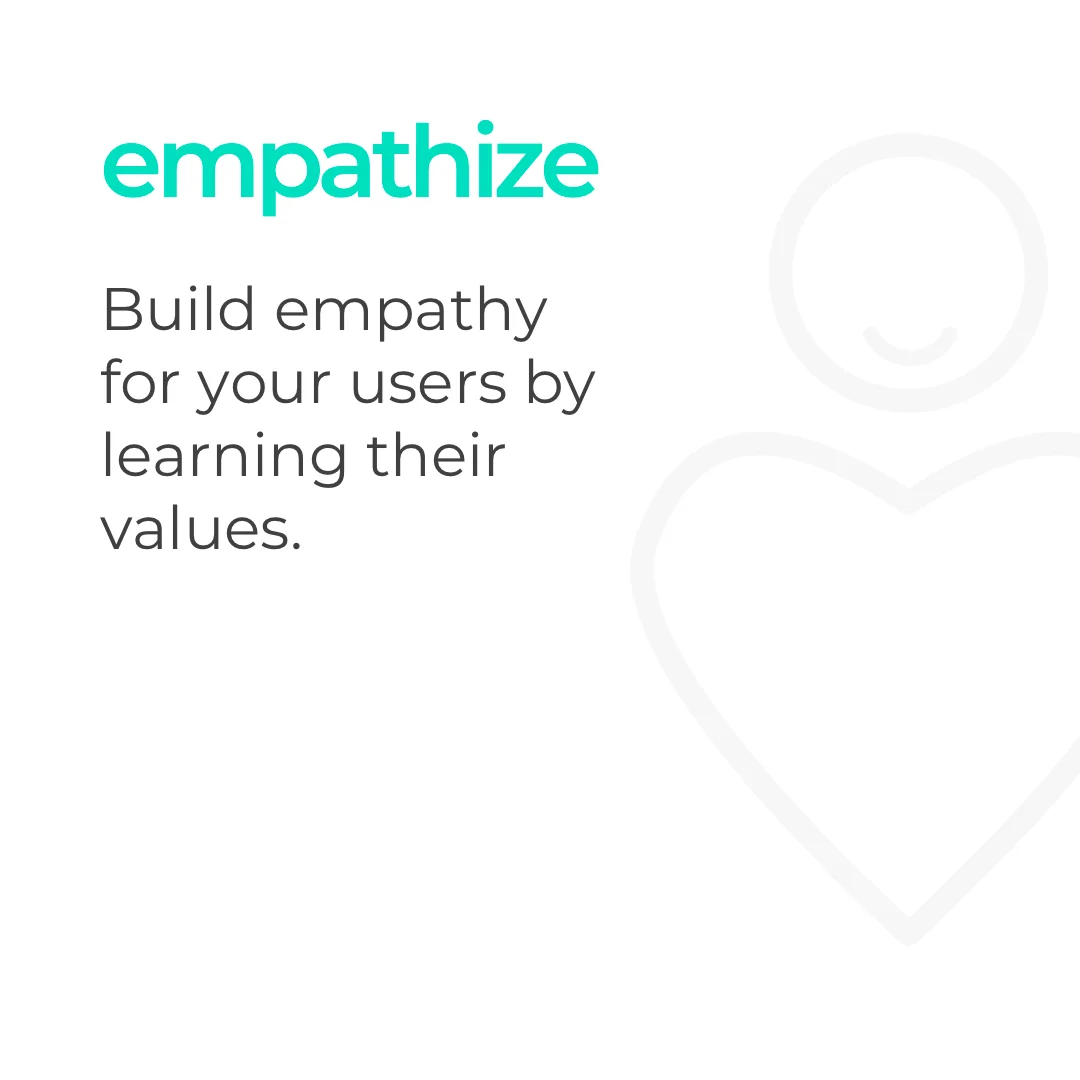 empathize

Build empathy for your users by learning their values.